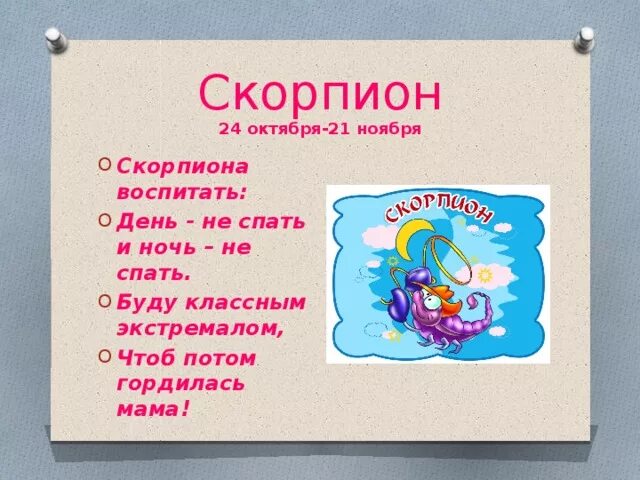 Скорпион
24 октября-21 ноября

Скорпиона воспитать:
День - не спать и ночь – не спать.
Буду классным экстремалом,
Чтоб потом гордилась мама!

СКОРПИОН